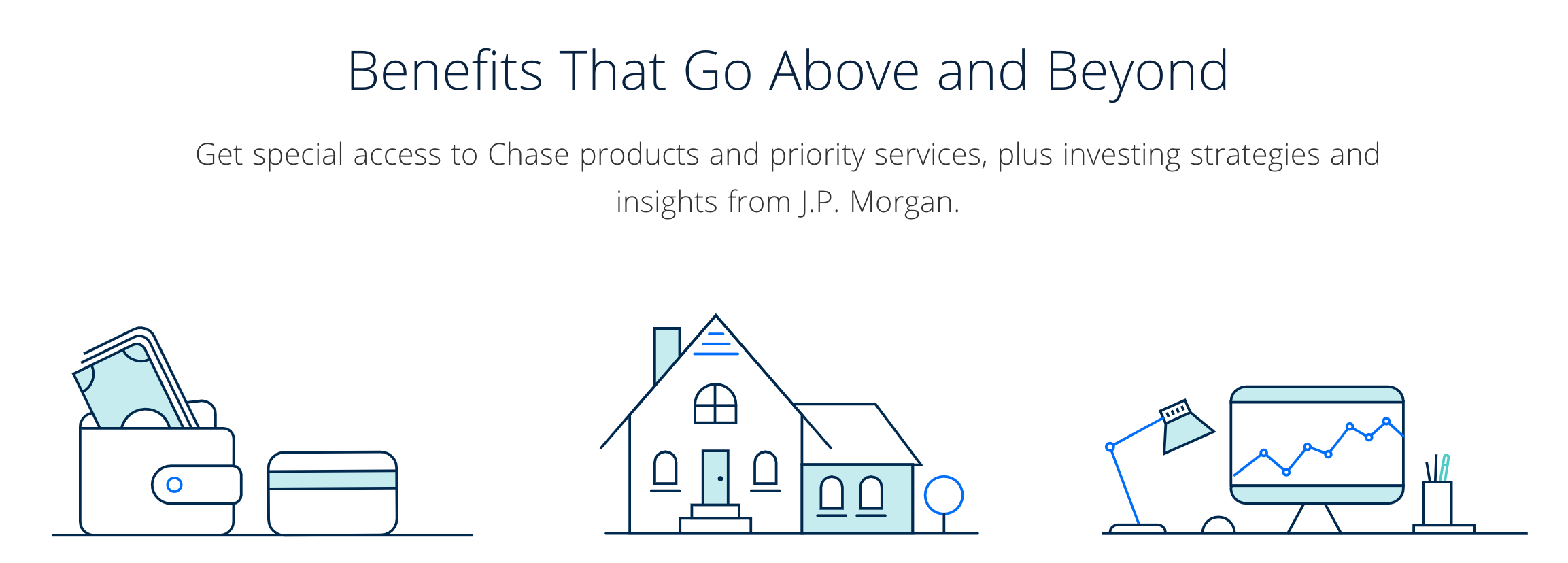 Benefits That Go Above and Beyond

Get special access to Chase products and priority services, plus investing strategies and insights from J.P. Morgan.